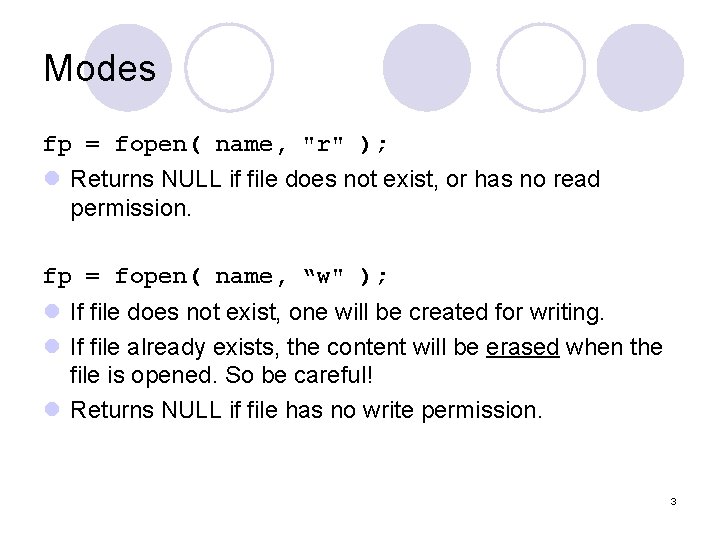 Modes

fp = fopen( name, "r" );

Returns NULL if file does not exist, or has no read permission.

fp = fopen( name, “w" );

If file does not exist, one will be created for writing.

If file already exists, the content will be erased when the file is opened. So be careful!

Returns NULL if file has no write permission.

3